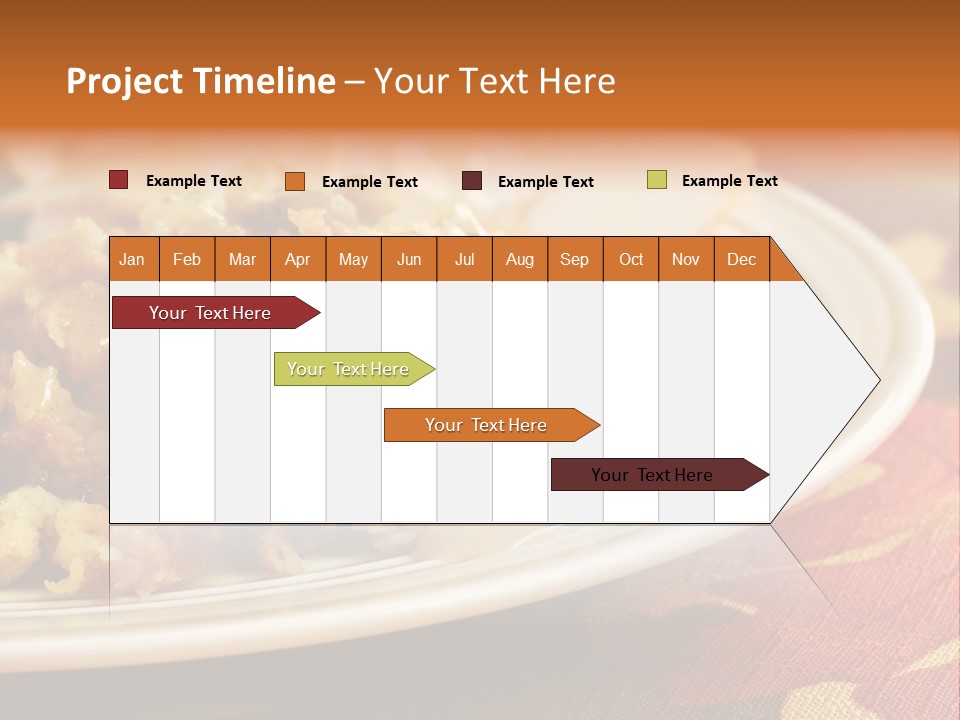 Project Timeline – Your Text Here

Example Text Example Text Example Text Example Text

| Jan | Feb | Mar | Apr | May | Jun | Jul | Aug | Sep | Oct | Nov | Dec |
|---|---|---|---|---|---|---|---|---|---|---|---|

Your Text Here

Your Text Here

Your Text Here

Your Text Here